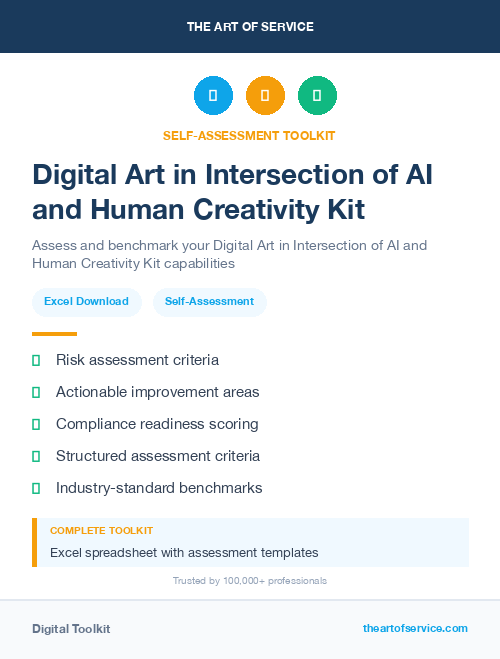 THE ART OF SERVICE

SELF-ASSESSMENT TOOLKIT

Digital Art in Intersection of AI and Human Creativity Kit

Assess and benchmark your Digital Art in Intersection of AI and Human Creativity Kit capabilities

Excel Download

Self-Assessment

Risk assessment criteria

Actionable improvement areas

Compliance readiness scoring

Structured assessment criteria

Industry-standard benchmarks

COMPLETE TOOLKIT

Excel spreadsheet with assessment templates

Trusted by 100,000+ professionals

Digital Toolkit

theartofservice.com